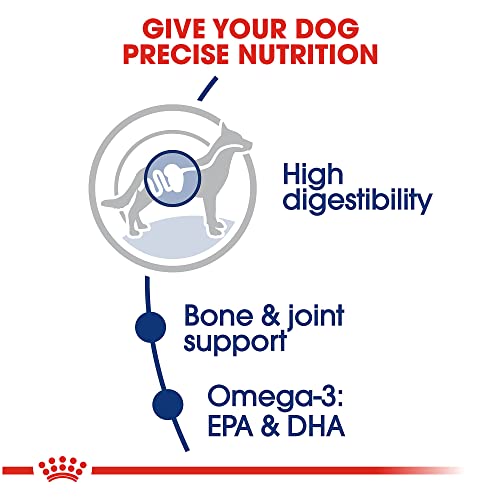 GIVE YOUR DOG PRECISE NUTRITION

High digestibility

Bone & joint support

Omega-3: EPA & DHA